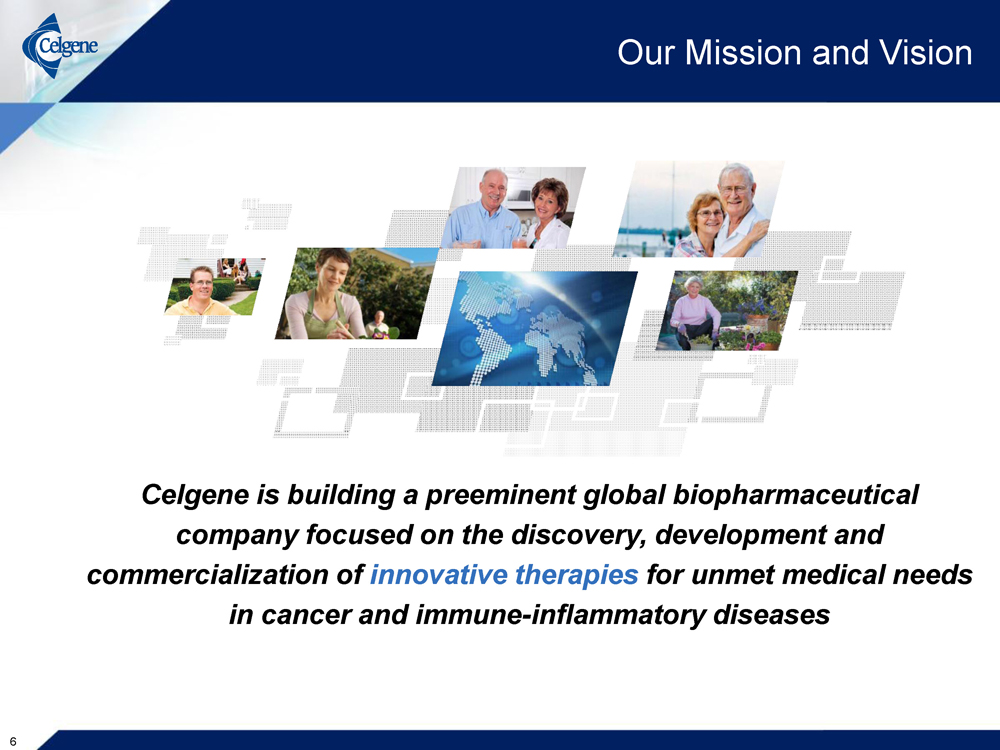 Celgene

Our Mission and Vision

Celgene is building a preeminent global biopharmaceutical company focused on the discovery, development and commercialization of innovative therapies for unmet medical needs in cancer and immune-inflammatory diseases

6